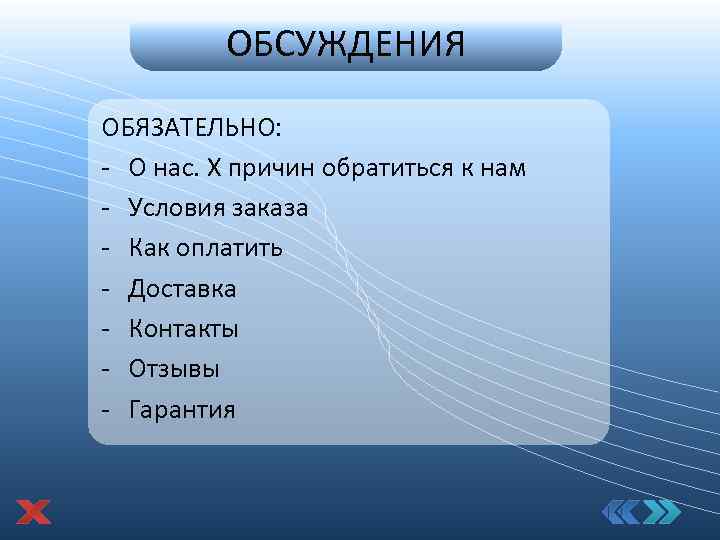 ОБСУЖДЕНИЯ

ОБЯЗАТЕЛЬНО:
- О нас. Х причин обратиться к нам
- Условия заказа
- Как оплатить
- Доставка
- Контакты
- Отзывы
- Гарантия